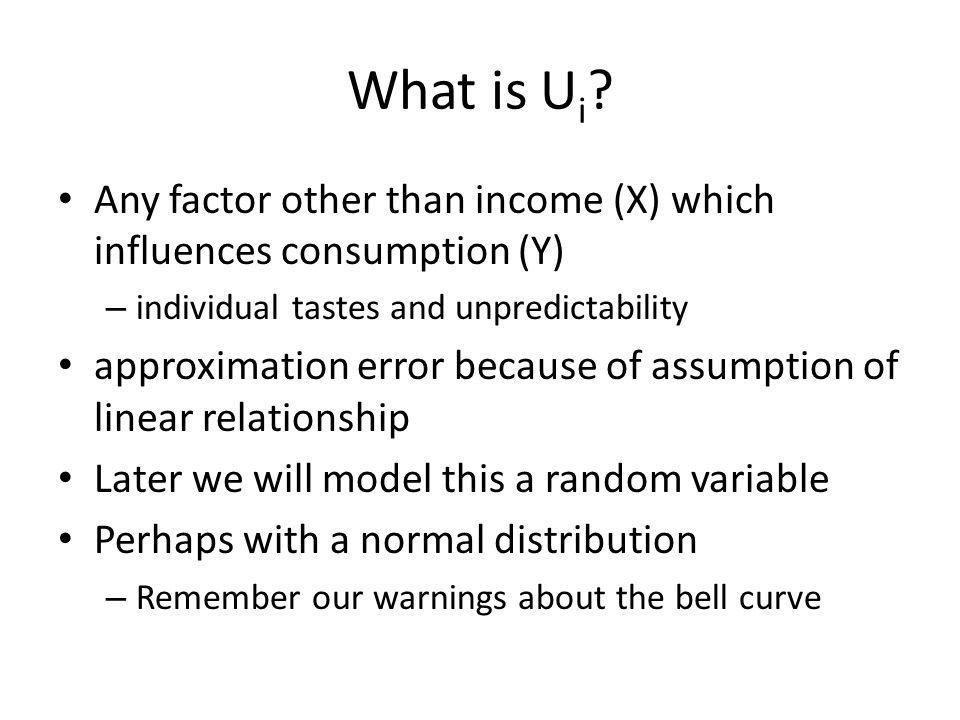 What is $U_i$?

• Any factor other than income (X) which influences consumption (Y)
– individual tastes and unpredictability
• approximation error because of assumption of linear relationship
• Later we will model this a random variable
• Perhaps with a normal distribution
– Remember our warnings about the bell curve